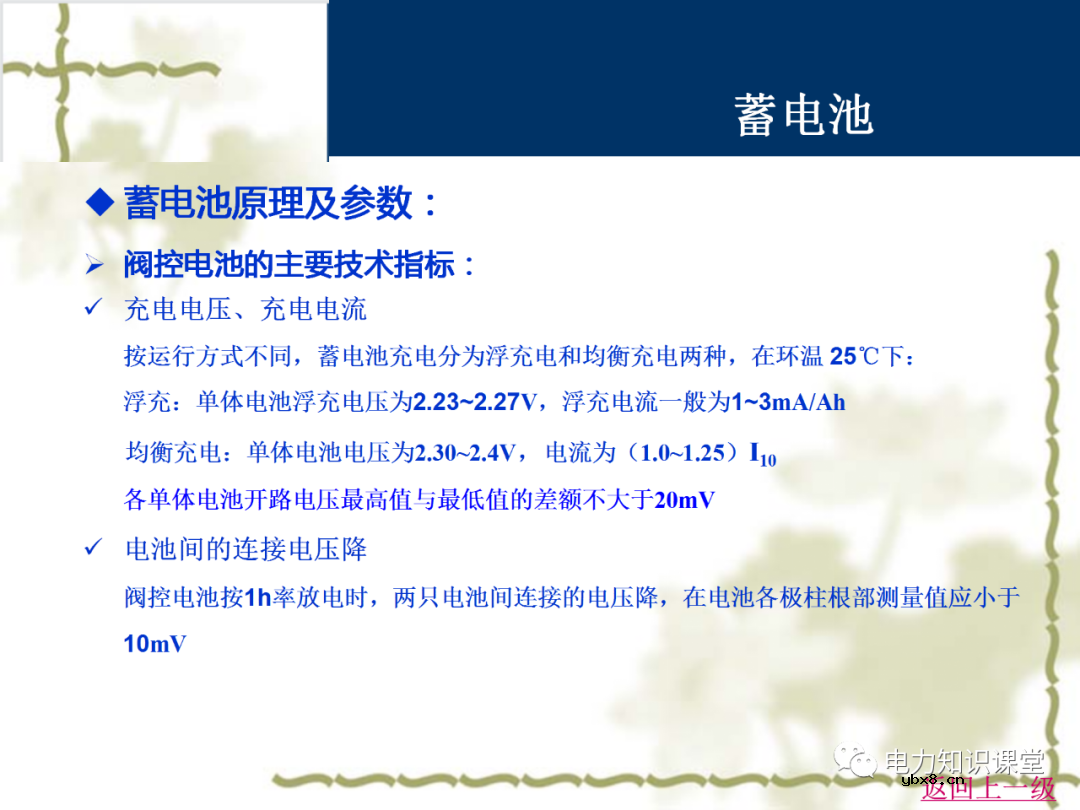 蓄电池

◆ 蓄电池原理及参数：

➢ 阀控电池的主要技术指标：

✓ 充电电压、充电电流

按运行方式不同，蓄电池充电分为浮充电和均衡充电两种，在环温 25℃下：

浮充：单体电池浮充电压为2.23~2.27V，浮充电流一般为1~3mA/Ah

均衡充电：单体电池电压为2.30~2.4V，电流为（1.0~1.25）$I_{10}$

各单体电池开路电压最高值与最低值的差额不大于20mV

✓ 电池间的连接电压降

阀控电池按1h率放电时，两只电池间连接的电压降，在电池各极柱根部测量值应小于10mV

电力知识课堂

ybx8.cn

返回上一级